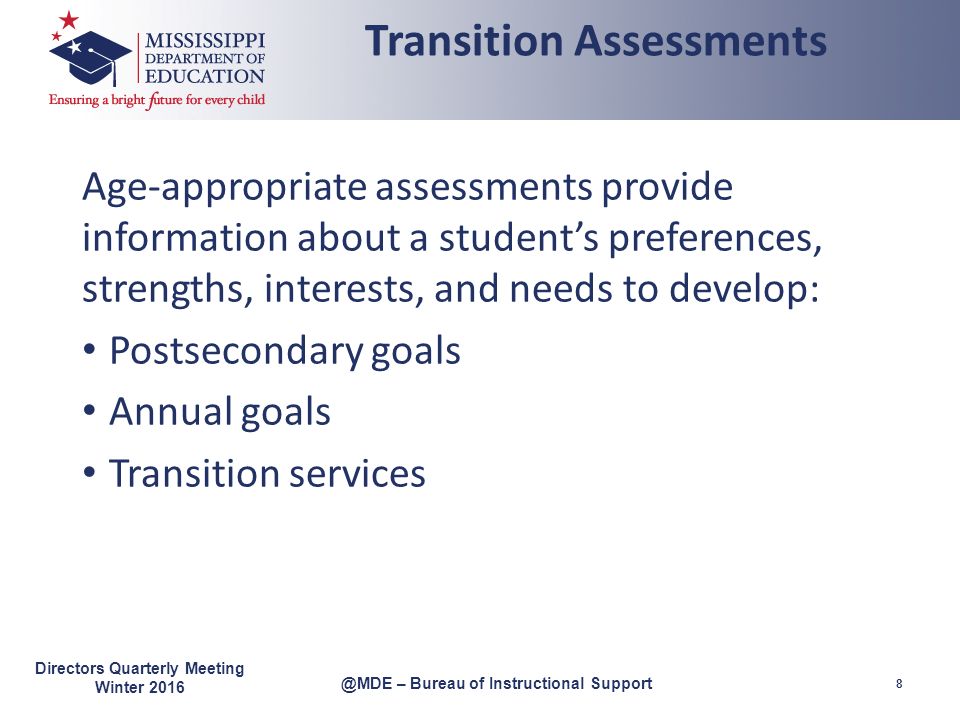 MISSISSIPPI
DEPARTMENT OF
EDUCATION
Ensuring a bright future for every child

Transition Assessments

Age-appropriate assessments provide information about a student's preferences, strengths, interests, and needs to develop:

• Postsecondary goals
• Annual goals
• Transition services

Directors Quarterly Meeting
Winter 2016

@MDE – Bureau of Instructional Support

8